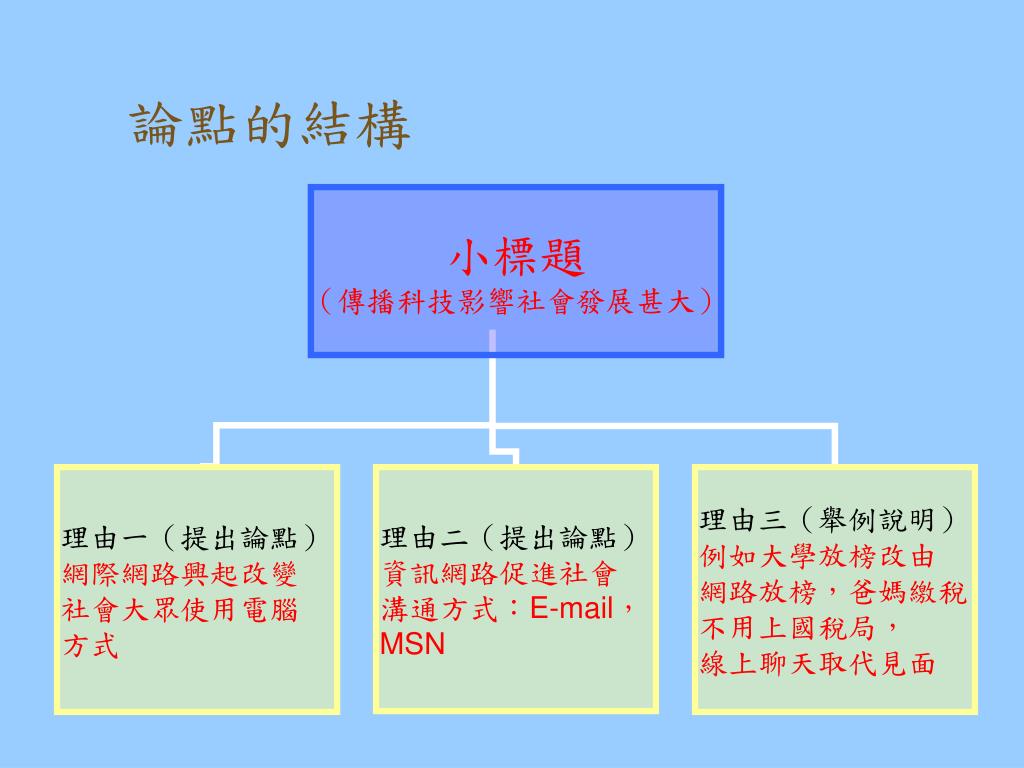 論點的結構

小標題
（傳播科技影響社會發展甚大）

理由一（提出論點）
網際網路興起改變社會大眾使用電腦方式

理由二（提出論點）
資訊網路促進社會溝通方式：E-mail，MSN

理由三（舉例說明）
例如大學放榜改由網路放榜，爸媽繳稅不用上國稅局，
線上聊天取代見面